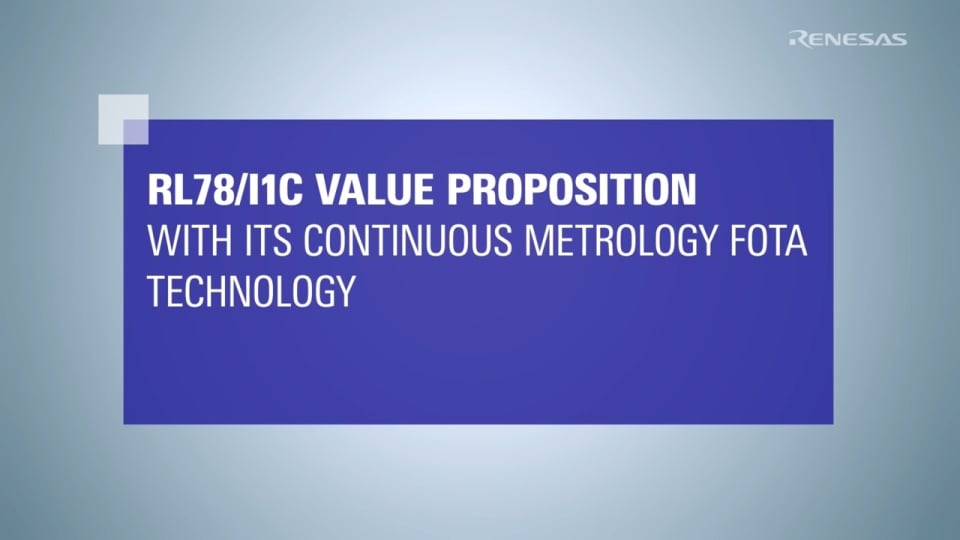 RENESAS

RL78/I1C VALUE PROPOSITION
WITH ITS CONTINUOUS METROLOGY FOTA TECHNOLOGY